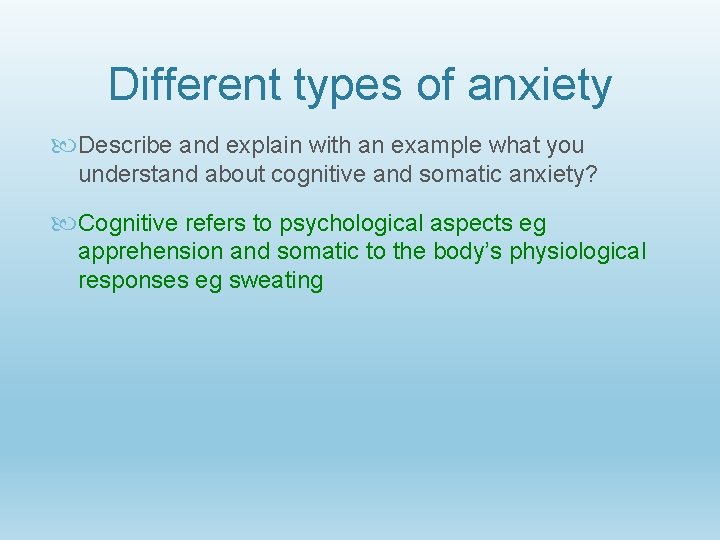 Different types of anxiety

Describe and explain with an example what you understand about cognitive and somatic anxiety?

Cognitive refers to psychological aspects eg apprehension and somatic to the body's physiological responses eg sweating